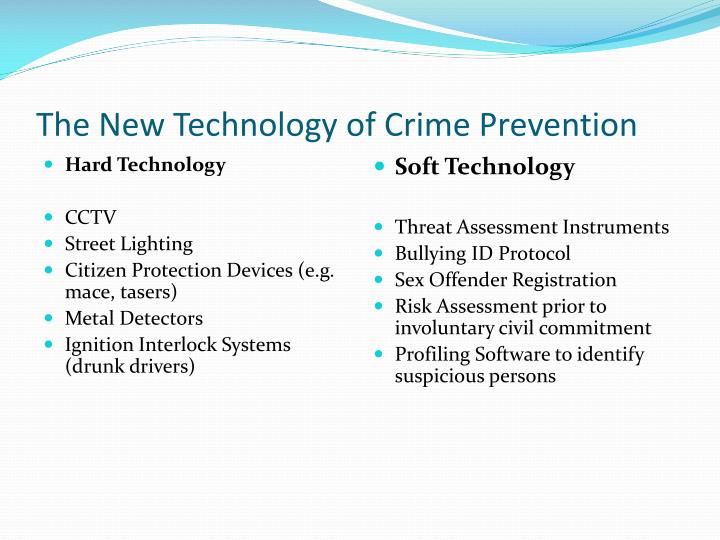 The New Technology of Crime Prevention

- Hard Technology

- CCTV
- Street Lighting
- Citizen Protection Devices (e.g. mace, tasers)
- Metal Detectors
- Ignition Interlock Systems (drunk drivers)

- Soft Technology

- Threat Assessment Instruments
- Bullying ID Protocol
- Sex Offender Registration
- Risk Assessment prior to involuntary civil commitment
- Profiling Software to identify suspicious persons